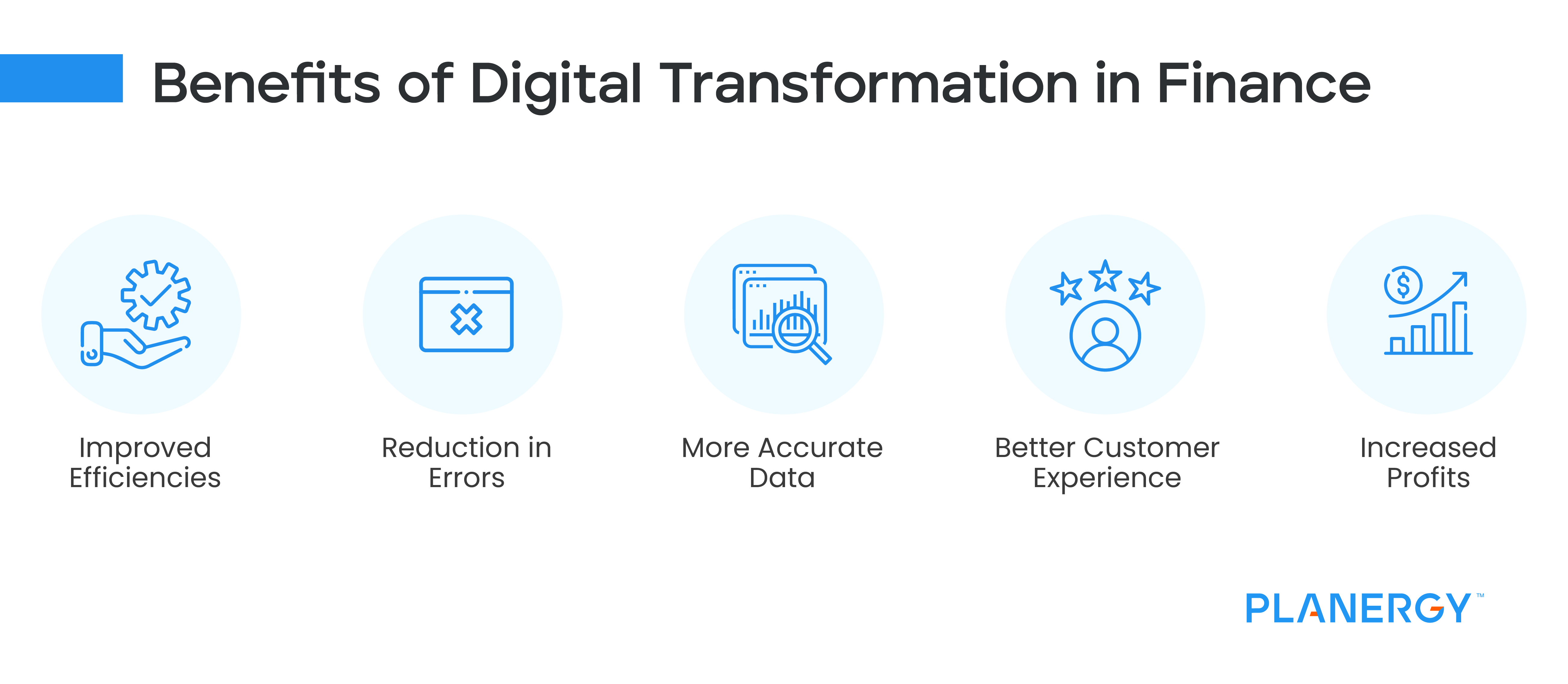 Benefits of Digital Transformation in Finance

Improved Efficiencies

Reduction in Errors

More Accurate Data

Better Customer Experience

Increased Profits

PLANERGY™